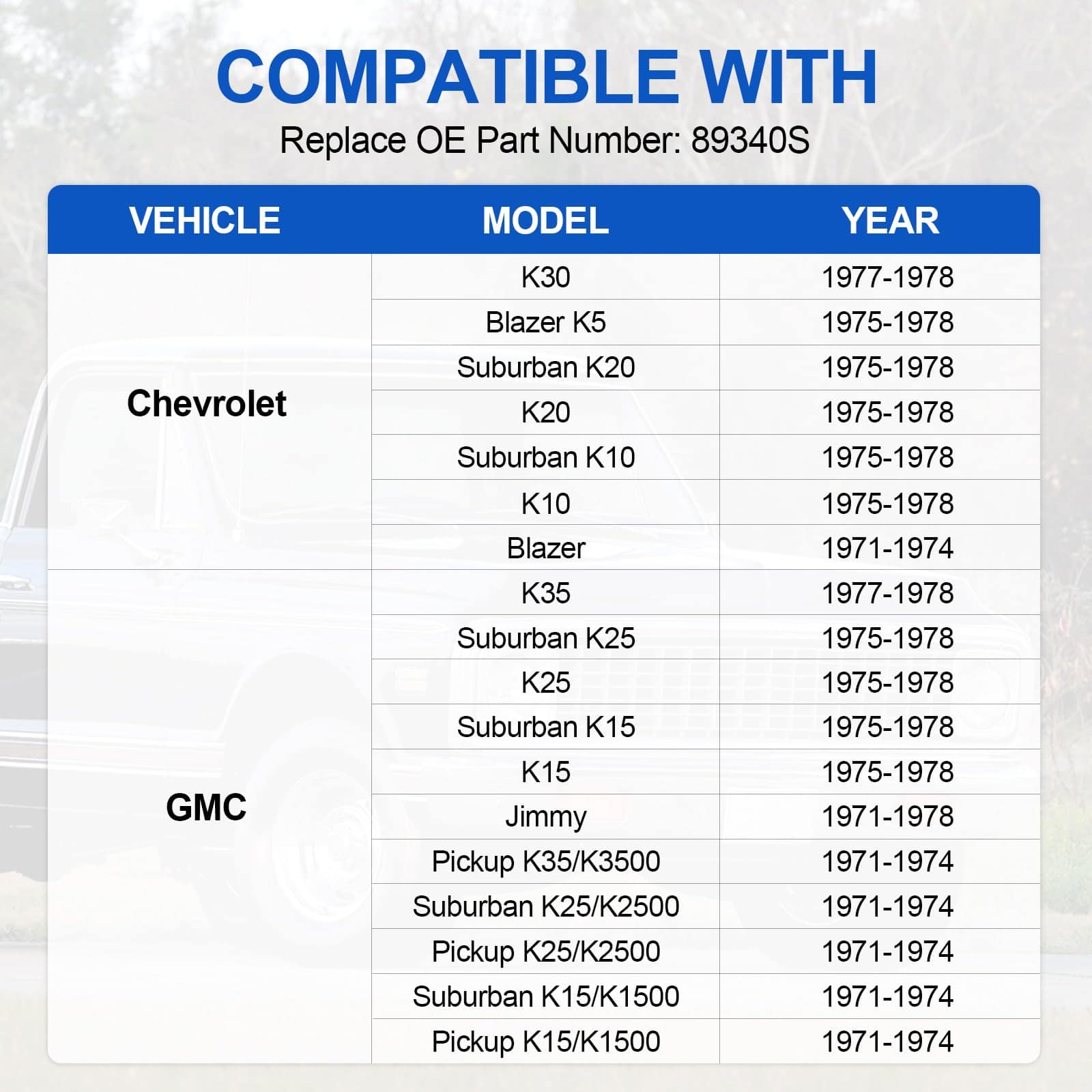 COMPATIBLE WITH

Replace OE Part Number: 89340S

| VEHICLE | MODEL | YEAR |
|---|---|---|
| Chevrolet | K30 | 1977-1978 |
| | Blazer K5 | 1975-1978 |
| | Suburban K20 | 1975-1978 |
| | K20 | 1975-1978 |
| | Suburban K10 | 1975-1978 |
| | K10 | 1975-1978 |
| | Blazer | 1971-1974 |
| GMC | K35 | 1977-1978 |
| | Suburban K25 | 1975-1978 |
| | K25 | 1975-1978 |
| | Suburban K15 | 1975-1978 |
| | K15 | 1975-1978 |
| | Jimmy | 1971-1978 |
| | Pickup K35/K3500 | 1971-1974 |
| | Suburban K25/K2500 | 1971-1974 |
| | Pickup K25/K2500 | 1971-1974 |
| | Suburban K15/K1500 | 1971-1974 |
| | Pickup K15/K1500 | 1971-1974 |